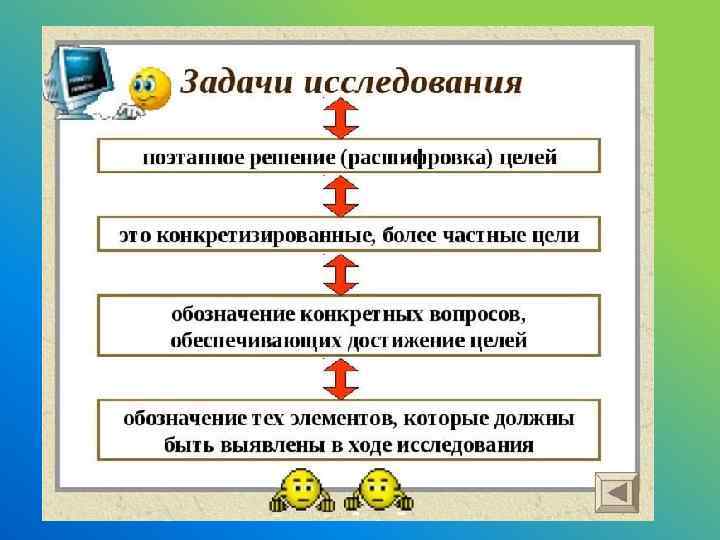 Задачи исследования

поэтапное решение (расшифровка) целей

это конкретизированные, более частные цели

обозначение конкретных вопросов, обеспечивающих достижение целей

обозначение тех элементов, которые должны быть выявлены в ходе исследования